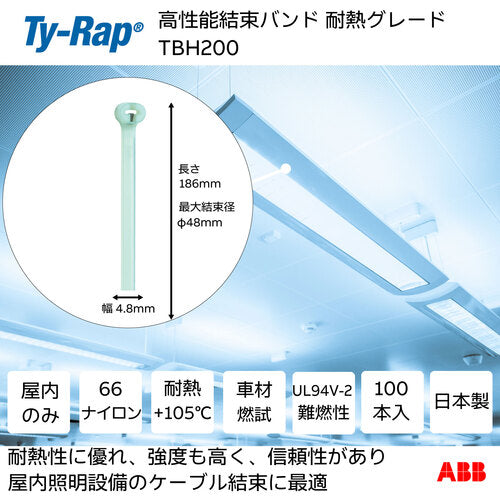 Ty-Rap®

高性能結束バンド 耐熱グレード
TBH200

長さ
186mm

最大結束径
ϕ48mm

幅 4.8mm

屋内のみ

66
ナイロン

耐熱
+105℃

車材
燃試

UL94V-2
難燃性

100
本入

日本製

耐熱性に優れ、強度も高く、信頼性があり
屋内照明設備のケーブル結束に最適

ABB